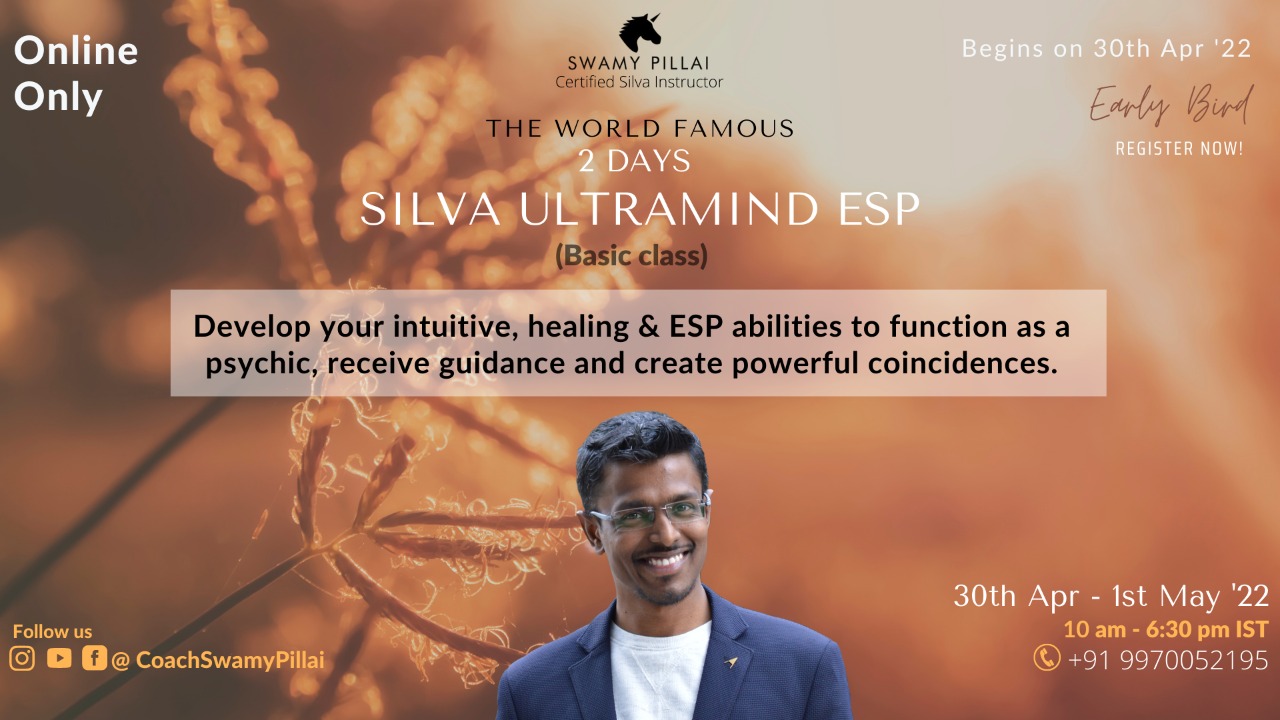 Online Only

SWAMY PILLAI
Certified Silva Instructor

Begins on 30th Apr '22

Early Bird
REGISTER NOW!

THE WORLD FAMOUS
2 DAYS
SILVA ULTRAMIND ESP
(Basic class)

Develop your intuitive, healing & ESP abilities to function as a psychic, receive guidance and create powerful coincidences.

Follow us
@ CoachSwamyPillai

30th Apr - 1st May '22
10 am - 6:30 pm IST
+91 9970052195